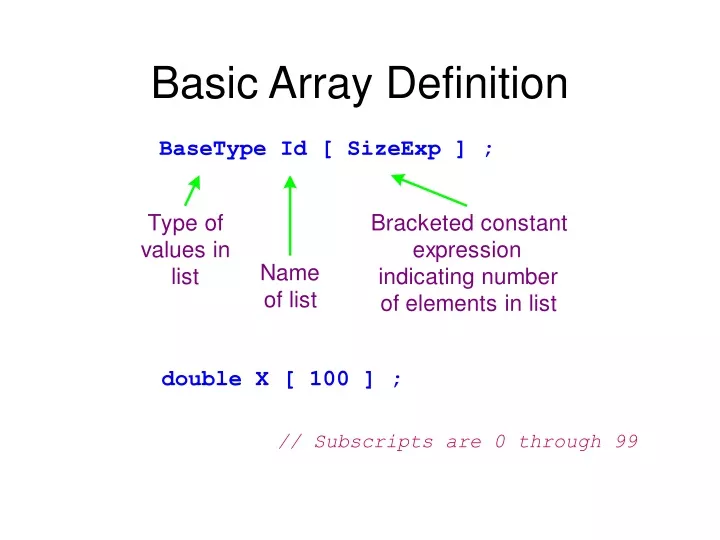 Basic Array Definition

BaseType Id [ SizeExp ] ;

Type of values in list

Name of list

Bracketed constant expression indicating number of elements in list

double X [ 100 ] ;

// Subscripts are 0 through 99